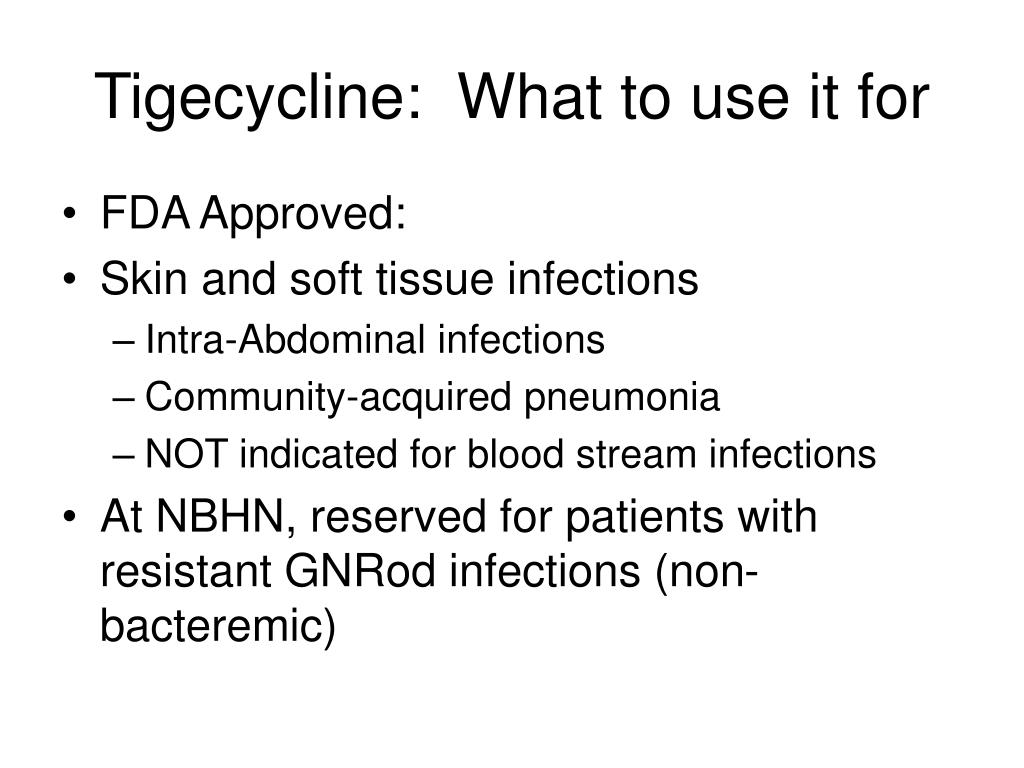 Tigecycline: What to use it for

• FDA Approved:
• Skin and soft tissue infections
– Intra-Abdominal infections
– Community-acquired pneumonia
– NOT indicated for blood stream infections
• At NBHN, reserved for patients with resistant GNRod infections (non-bacteremic)